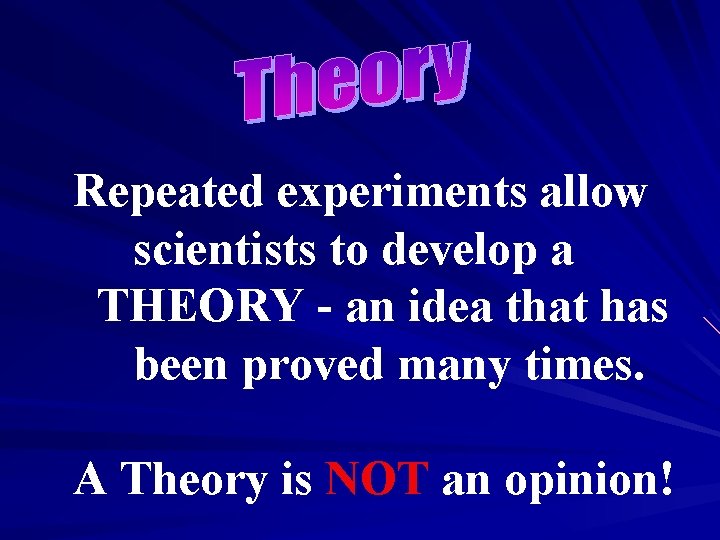 Theory

Repeated experiments allow scientists to develop a THEORY - an idea that has been proved many times.

A Theory is NOT an opinion!